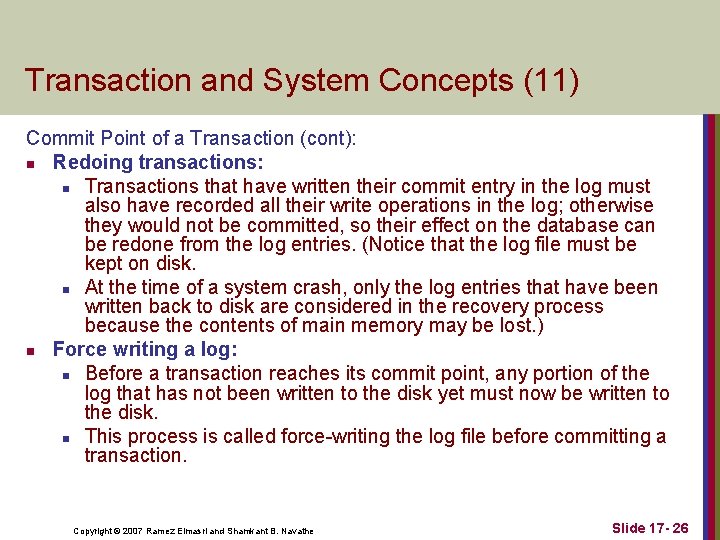 Transaction and System Concepts (11)

Commit Point of a Transaction (cont):

- Redoing transactions:
  - Transactions that have written their commit entry in the log must also have recorded all their write operations in the log; otherwise they would not be committed, so their effect on the database can be redone from the log entries. (Notice that the log file must be kept on disk.
  - At the time of a system crash, only the log entries that have been written back to disk are considered in the recovery process because the contents of main memory may be lost.)
- Force writing a log:
  - Before a transaction reaches its commit point, any portion of the log that has not been written to the disk yet must now be written to the disk.
  - This process is called force-writing the log file before committing a transaction.

Copyright © 2007 Ramez Elmasri and Shamkant B. Navathe

Slide 17- 26